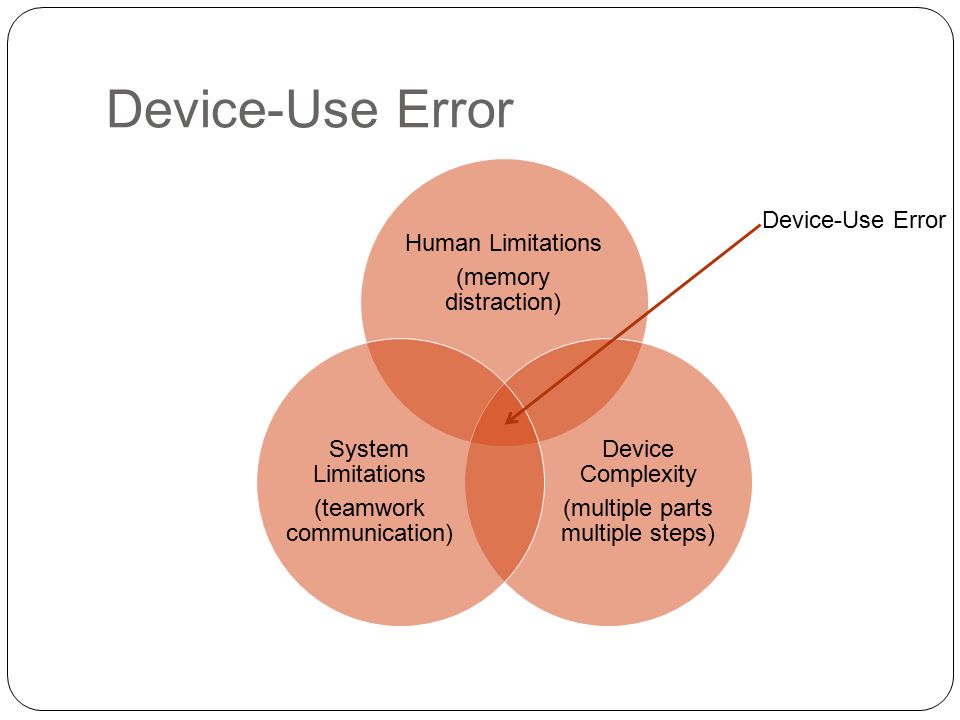 Device-Use Error

Human Limitations

(memory distraction)

Device-Use Error

System Limitations

(teamwork communication)

Device Complexity

(multiple parts multiple steps)